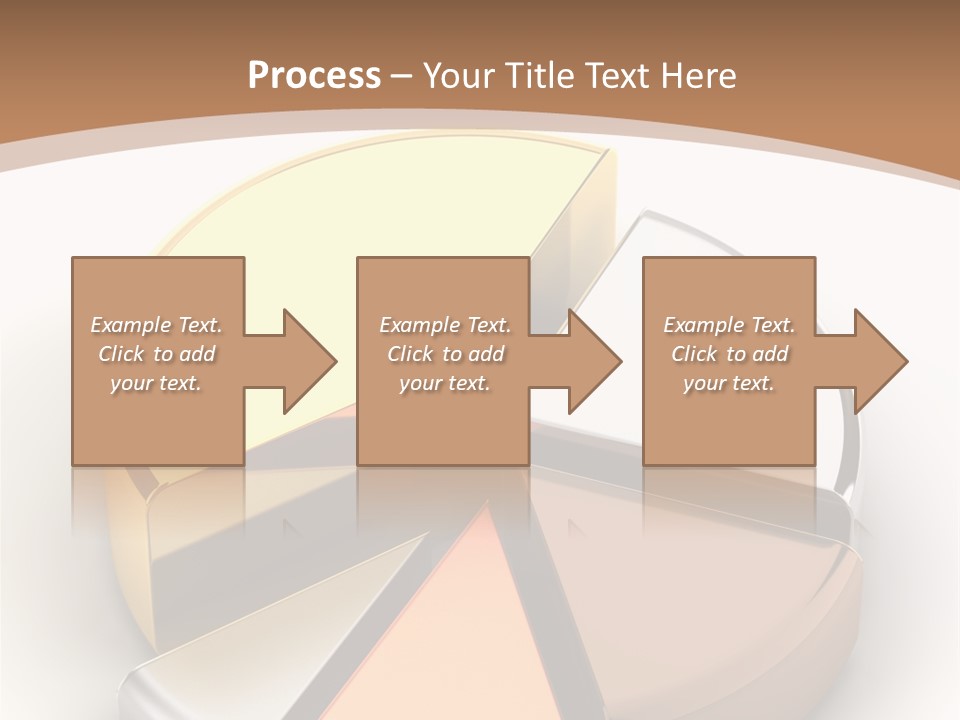 Process – Your Title Text Here

Example Text. Click to add your text.

Example Text. Click to add your text.

Example Text. Click to add your text.